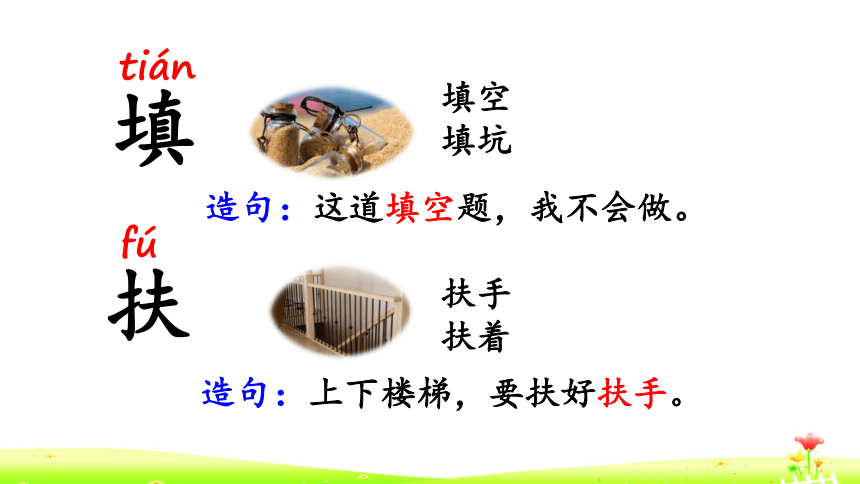 tián
填

填空
填坑

造句：这道填空题，我不会做。

fú
扶

扶手
扶着

造句：上下楼梯，要扶好扶手。